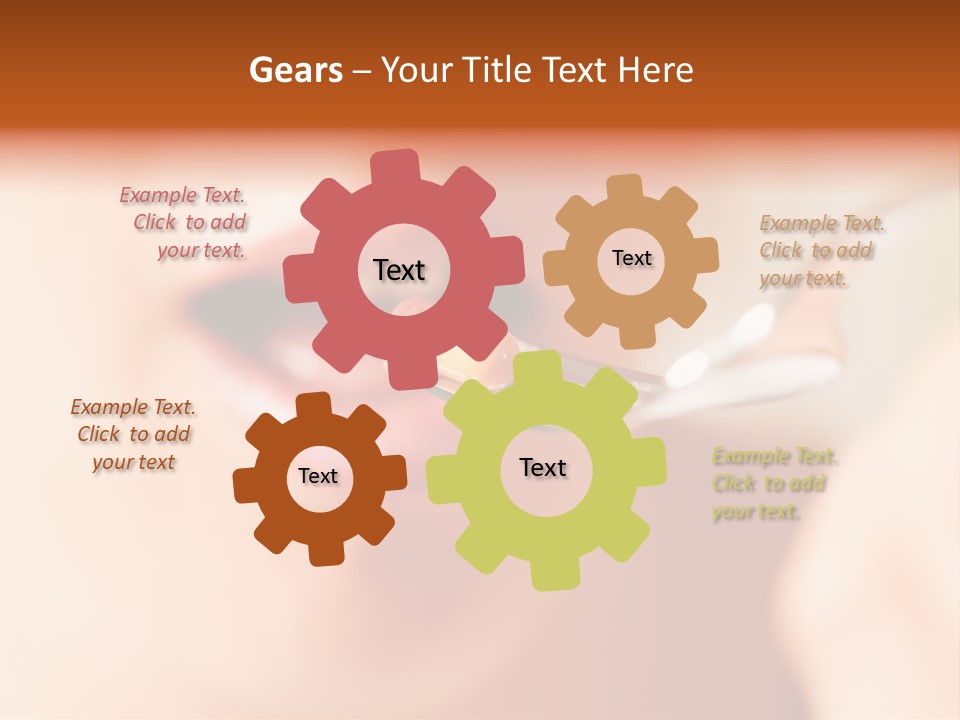 Gears – Your Title Text Here

Example Text. Click to add your text.

Text

Text

Example Text. Click to add your text.

Example Text. Click to add your text

Text

Text

Example Text. Click to add your text.